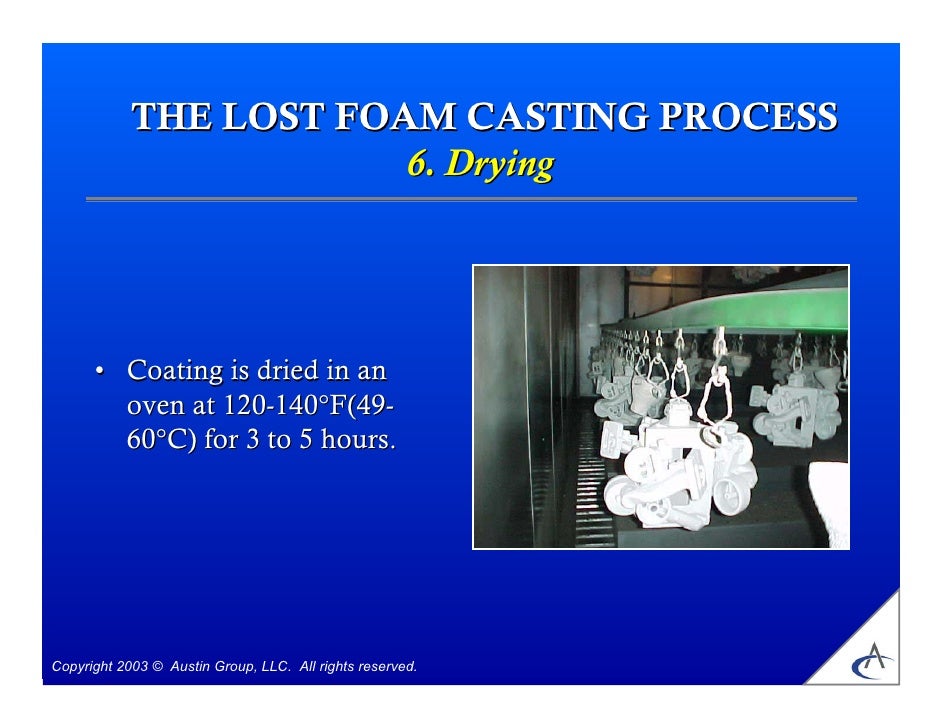 THE LOST FOAM CASTING PROCESS
6. Drying

• Coating is dried in an oven at 120-140°F(49-60°C) for 3 to 5 hours.

Copyright 2003 © Austin Group, LLC. All rights reserved.

A